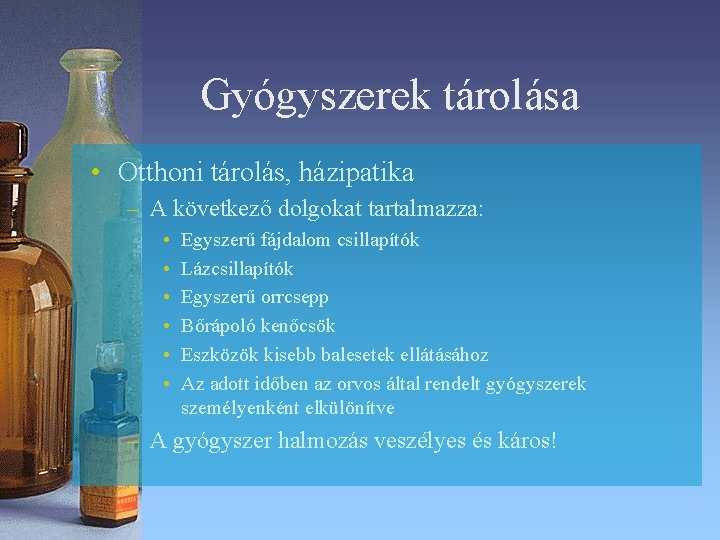 Gyógyszerek tárolása

• Otthoni tárolás, házipatika
– A következő dolgokat tartalmazza:
• Egyszerű fájdalom csillapítók
• Lázcsillapítók
• Egyszerű orrcsepp
• Bőrápoló kenőcsök
• Eszközök kisebb balesetek ellátásához
• Az adott időben az orvos által rendelt gyógyszerek személyenként elkülönítve
– A gyógyszer halmozás veszélyes és káros!